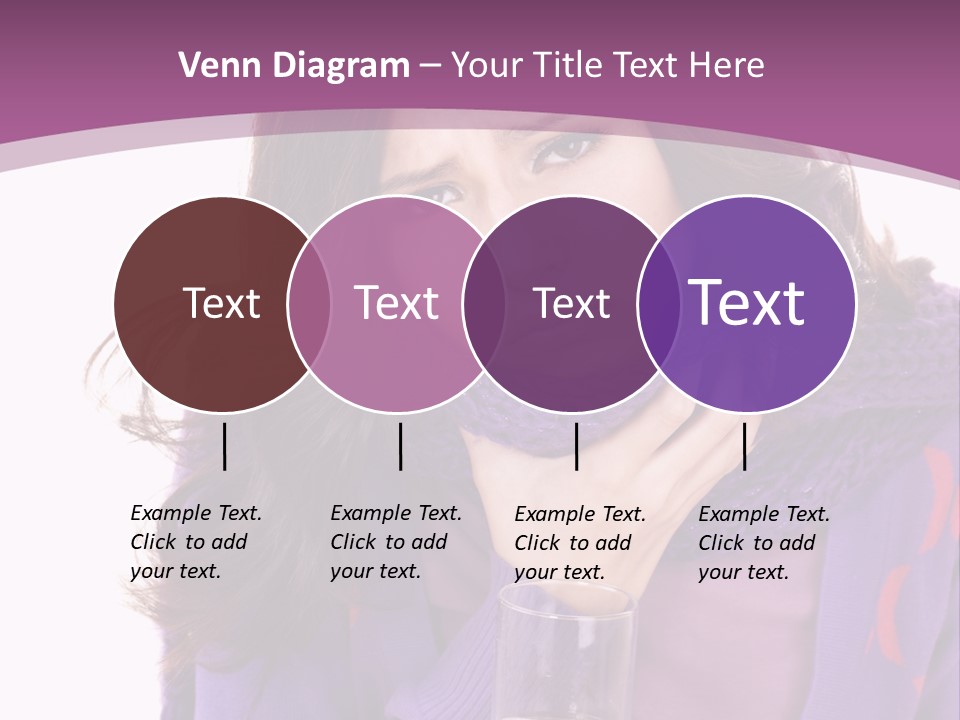 Venn Diagram – Your Title Text Here

Text

Text

Text

Text

Example Text. Click to add your text.

Example Text. Click to add your text.

Example Text. Click to add your text.

Example Text. Click to add your text.